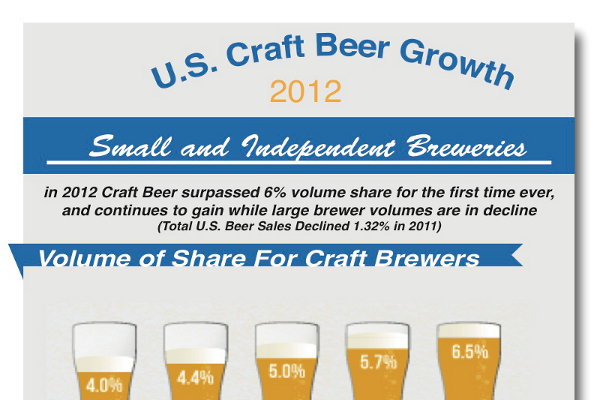 U.S. Craft Beer Growth
2012

Small and Independent Breweries

in 2012 Craft Beer surpassed 6% volume share for the first time ever, and continues to gain while large brewer volumes are in decline
(Total U.S. Beer Sales Declined 1.32% in 2011)

Volume of Share For Craft Brewers

4.0%
4.4%
5.0%
5.7%
6.5%